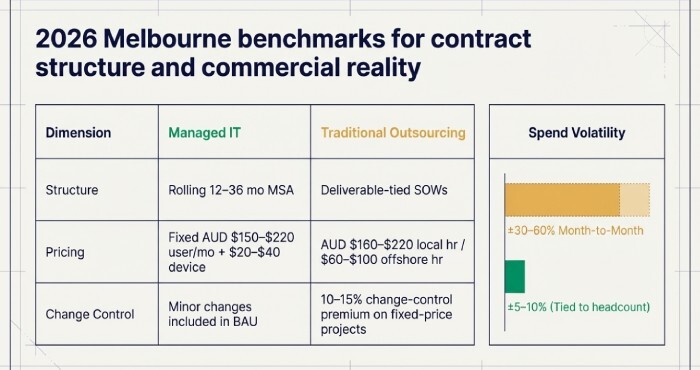 2026 Melbourne benchmarks for contract structure and commercial reality

| Dimension | Managed IT | Traditional Outsourcing |
|---|---|---|
| Structure | Rolling 12–36 mo MSA | Deliverable-tied SOWs |
| Pricing | Fixed AUD \$150–\$220 user/mo + \$20–\$40 device | AUD \$160–\$220 local hr / \$60–\$100 offshore hr |
| Change Control | Minor changes included in BAU | 10–15% change-control premium on fixed-price projects |

Spend Volatility

±30–60% Month-to-Month

±5–10% (Tied to headcount)